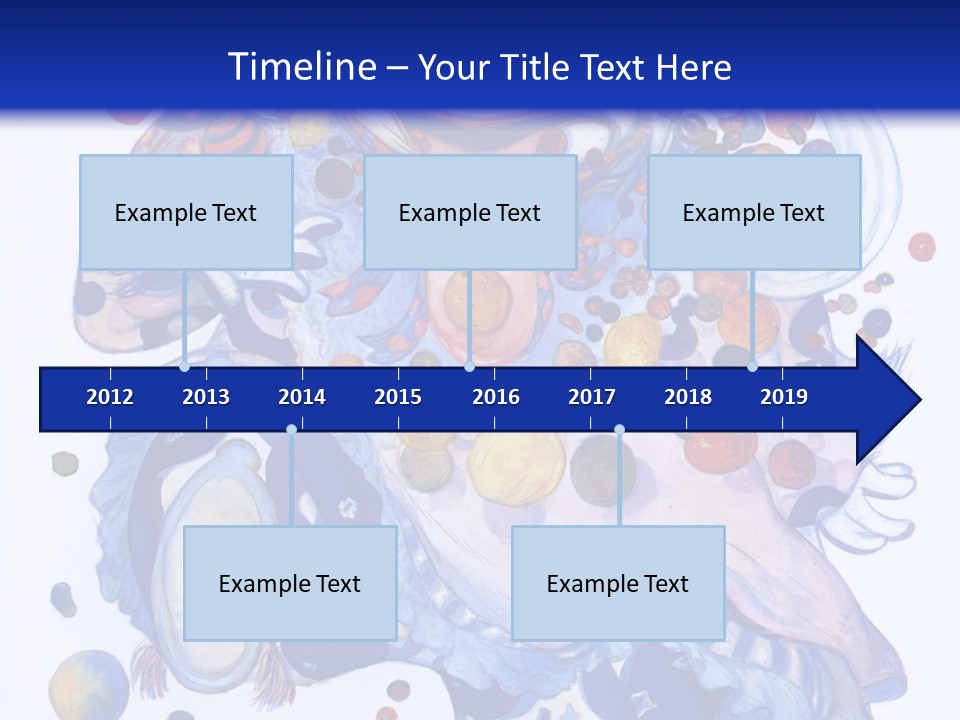 Timeline – Your Title Text Here

Example Text

Example Text

Example Text

2012 2013 2014 2015 2016 2017 2018 2019

Example Text

Example Text